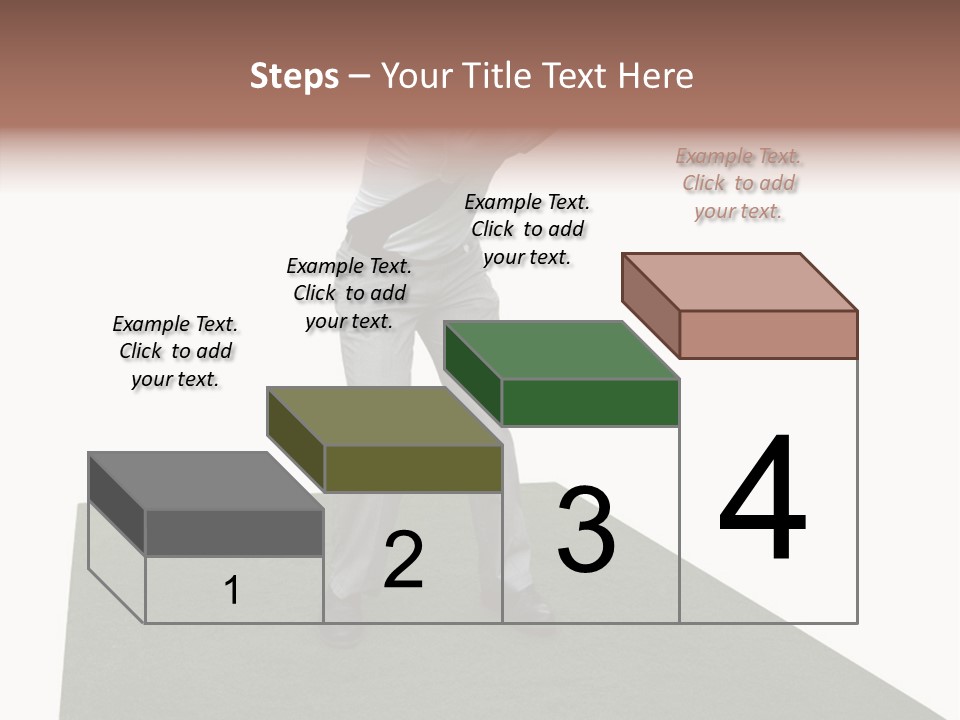 Steps – Your Title Text Here

Example Text. Click to add your text.

Example Text. Click to add your text.

Example Text. Click to add your text.

Example Text. Click to add your text.

1

2

3

4